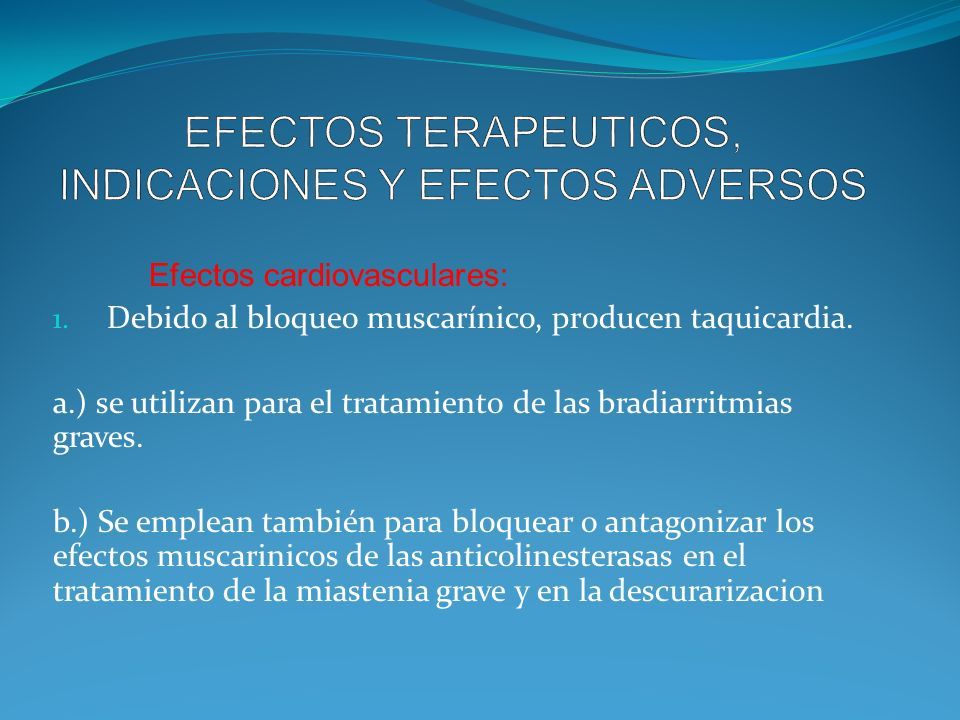 EFECTOS TERAPEUTICOS, INDICACIONES Y EFECTOS ADVERSOS

Efectos cardiovasculares:

1. Debido al bloqueo muscarínico, producen taquicardia.

a.) se utilizan para el tratamiento de las bradiarritmias graves.

b.) Se emplean también para bloquear o antagonizar los efectos muscarinicos de las anticolinesterasas en el tratamiento de la miastenia grave y en la descurarizacion